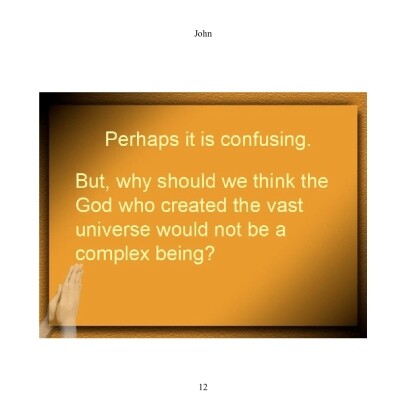 John

Perhaps it is confusing.

But, why should we think the God who created the vast universe would not be a complex being?

12